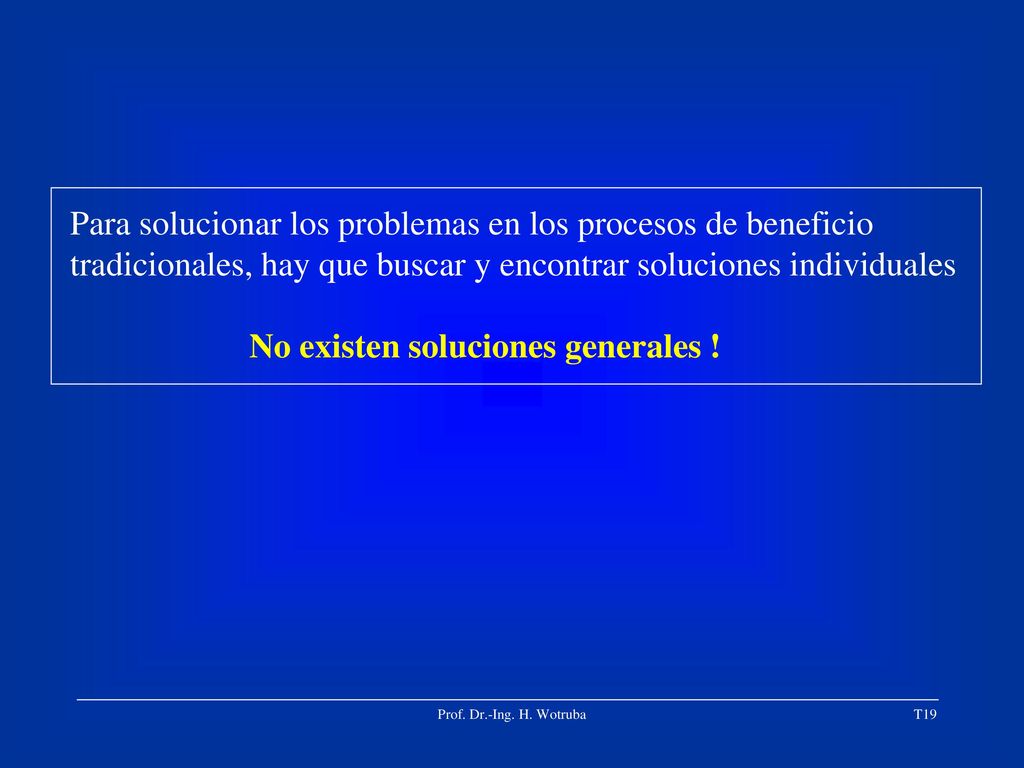 Para solucionar los problemas en los procesos de beneficio tradicionales, hay que buscar y encontrar soluciones individuales

No existen soluciones generales !

Prof. Dr.-Ing. H. Wotruba

T19